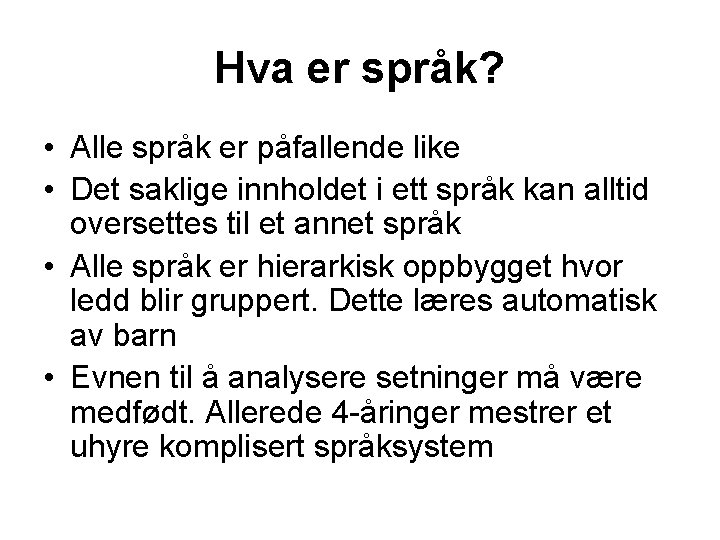 Hva er språk?

• Alle språk er påfallende like
• Det saklige innholdet i ett språk kan alltid oversettes til et annet språk
• Alle språk er hierarkisk oppbygget hvor ledd blir gruppert. Dette læres automatisk av barn
• Evnen til å analysere setninger må være medfødt. Allerede 4-åringer mestrer et uhyre komplisert språksystem